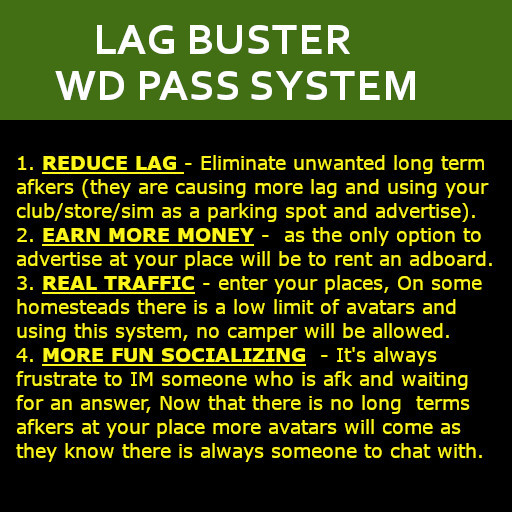 LAG BUSTER
WD PASS SYSTEM

1. REDUCE LAG - Eliminate unwanted long term afkers (they are causing more lag and using your club/store/sim as a parking spot and advertise).
2. EARN MORE MONEY - as the only option to advertise at your place will be to rent an adboard.
3. REAL TRAFFIC - enter your places, On some homesteads there is a low limit of avatars and using this system, no camper will be allowed.
4. MORE FUN SOCIALIZING - It's always frustrate to IM someone who is afk and waiting for an answer, Now that there is no long terms afkers at your place more avatars will come as they know there is always someone to chat with.